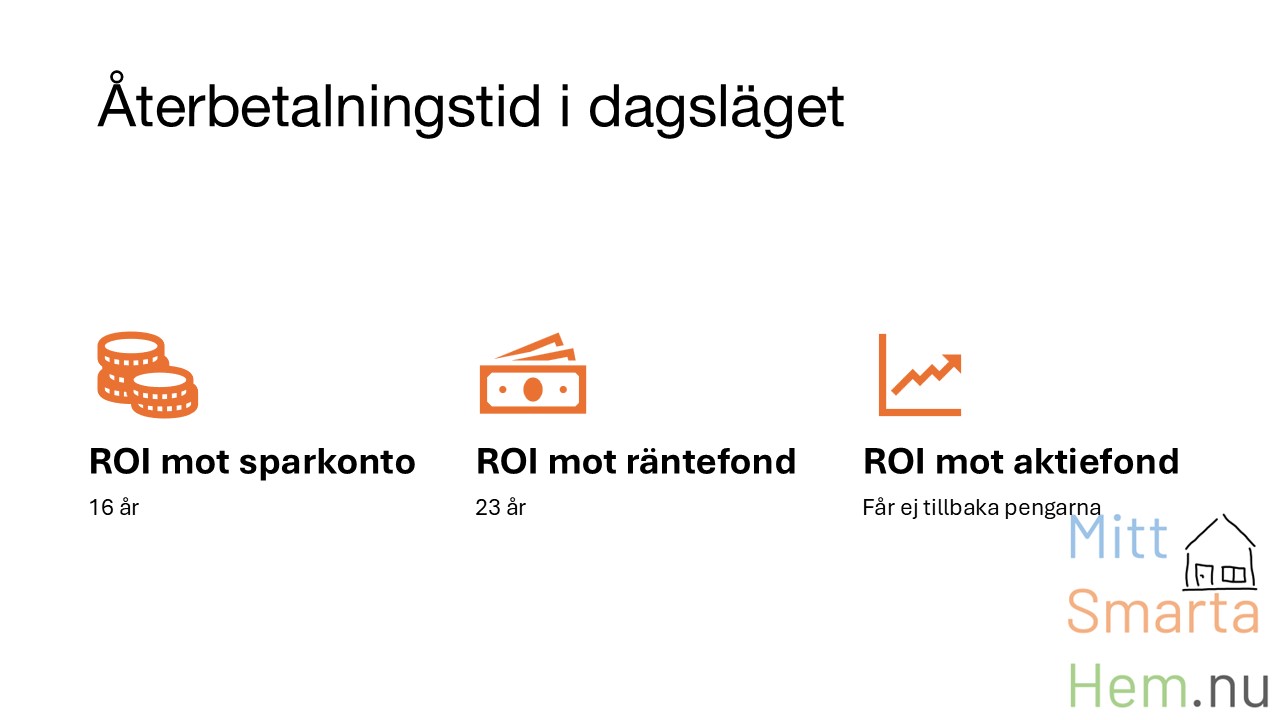 Återbetalningstid i dagsläget

ROI mot sparkonto

16 år

ROI mot räntefond

23 år

ROI mot aktiefond

Får ej tillbaka pengarna

Mitt
Smarta
Hem.nu